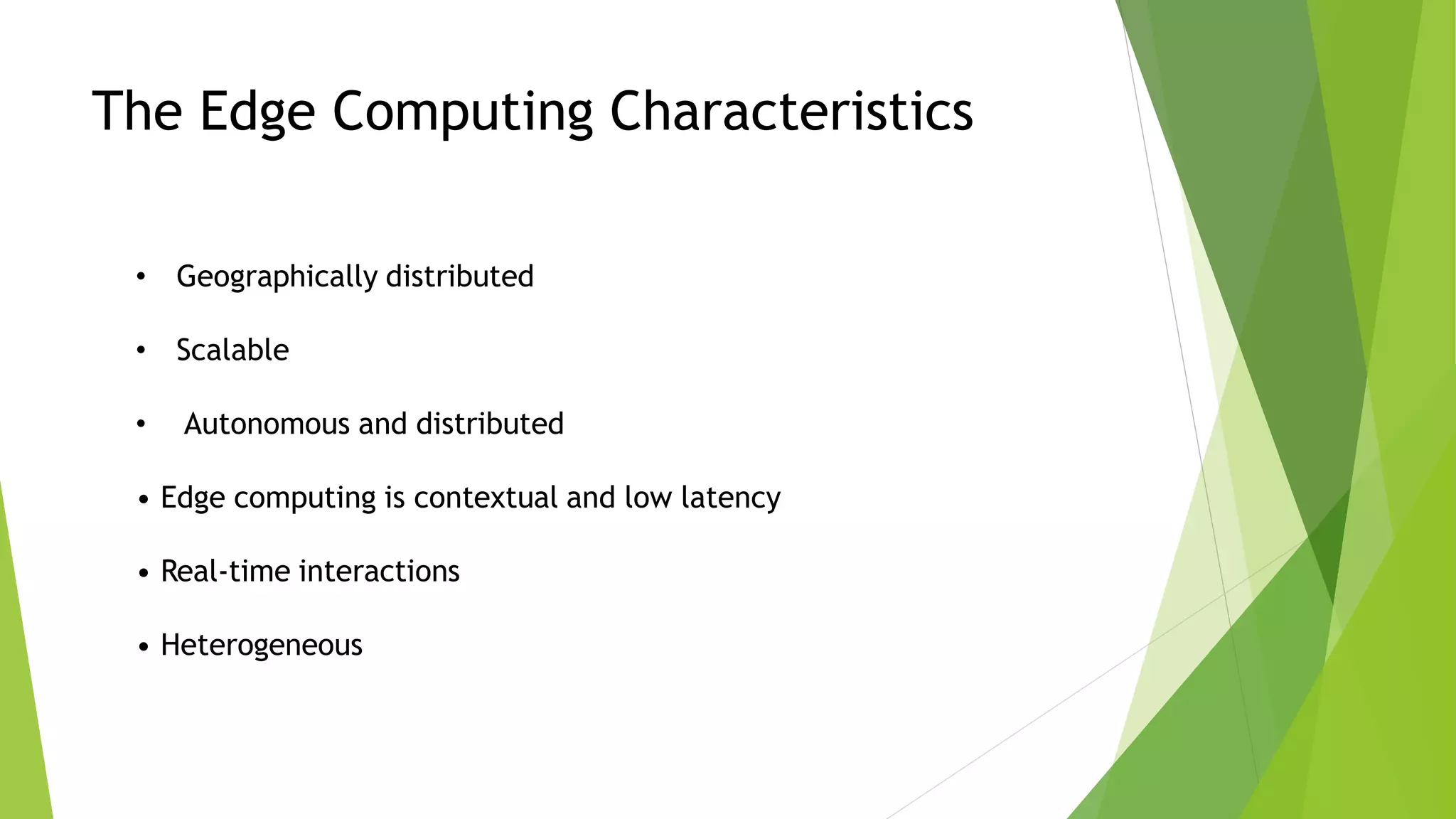 The Edge Computing Characteristics

• Geographically distributed

• Scalable

• Autonomous and distributed

• Edge computing is contextual and low latency

• Real-time interactions

• Heterogeneous